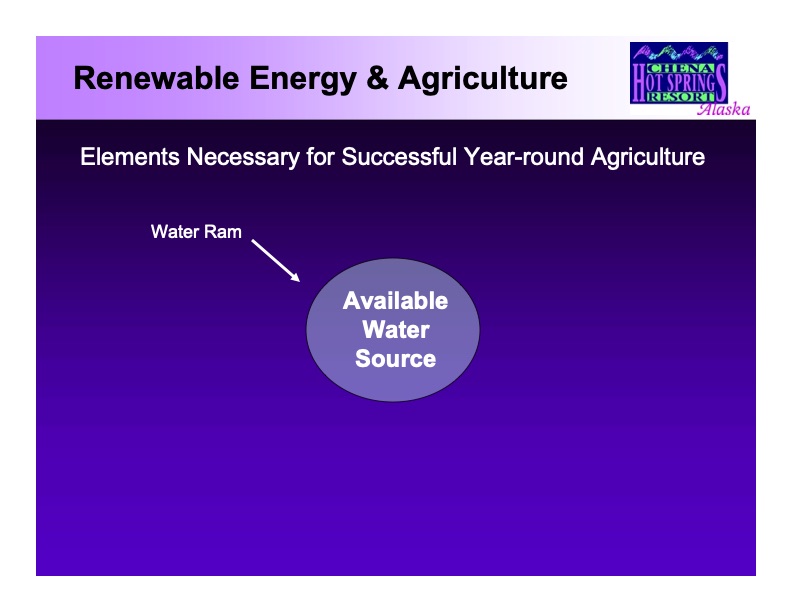 Renewable Energy & Agriculture

CHENA HOT SPRINGS RESORT Alaska

Elements Necessary for Successful Year-round Agriculture

Water Ram

Available Water Source